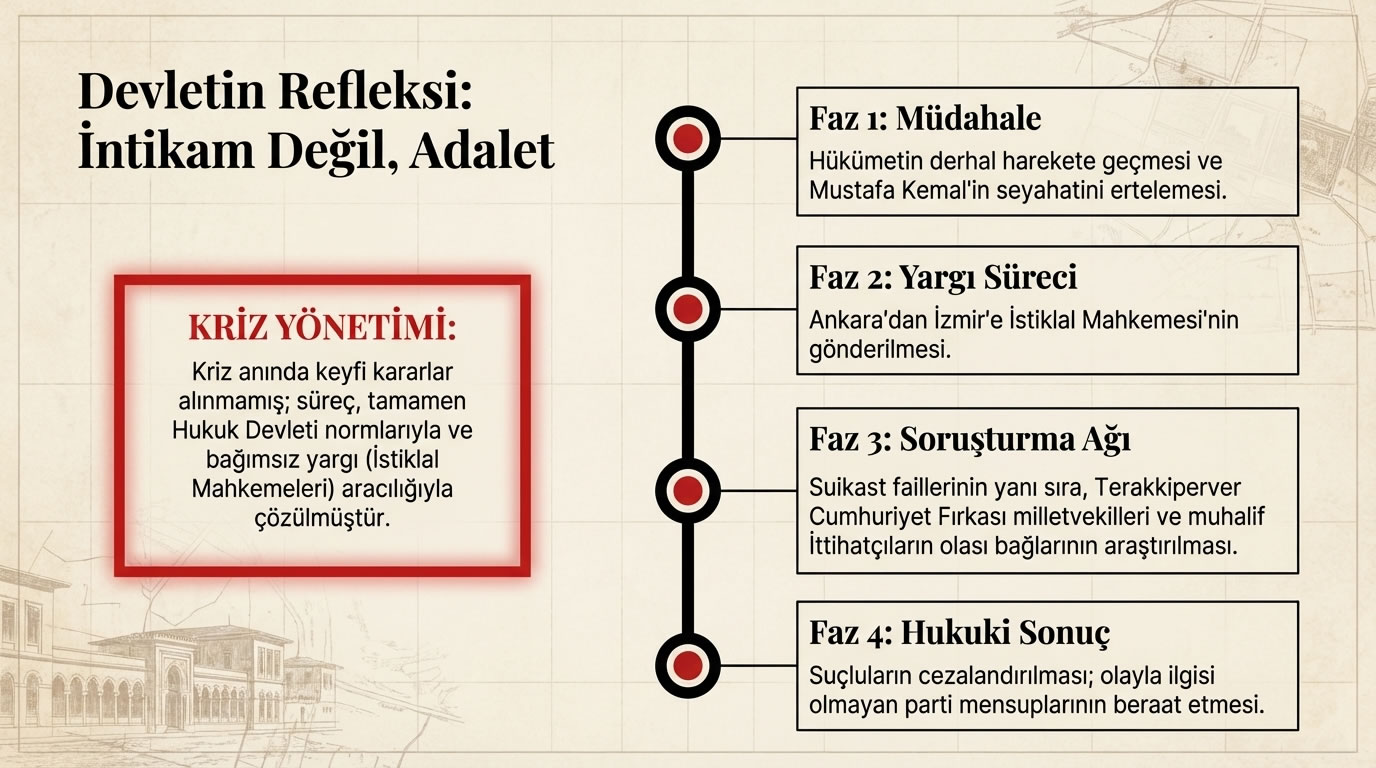 Devletin Refleksi:
İntikam Değil, Adalet

KRİZ YÖNETİMİ:
Kriz anında keyfi kararlar alınmamış; süreç, tamamen Hukuk Devleti normlarıyla ve bağımsız yargı (İstiklal Mahkemeleri) aracılığıyla çözülmüştür.

Faz 1: Müdahale
Hükümetin derhal harekete geçmesi ve Mustafa Kemal'in seyahatini ertelemesi.

Faz 2: Yargı Süreci
Ankara'dan İzmir'e İstiklal Mahkemesi'nin gönderilmesi.

Faz 3: Soruşturma Ağı
Suikast faillerinin yanı sıra, Terakkiperver Cumhuriyet Fırkası milletvekilleri ve muhalif İttihatçıların olası bağlarının araştırılması.

Faz 4: Hukuki Sonuç
Suçluların cezalandırılması; olayla ilgisi olmayan parti mensuplarının beraat etmesi.